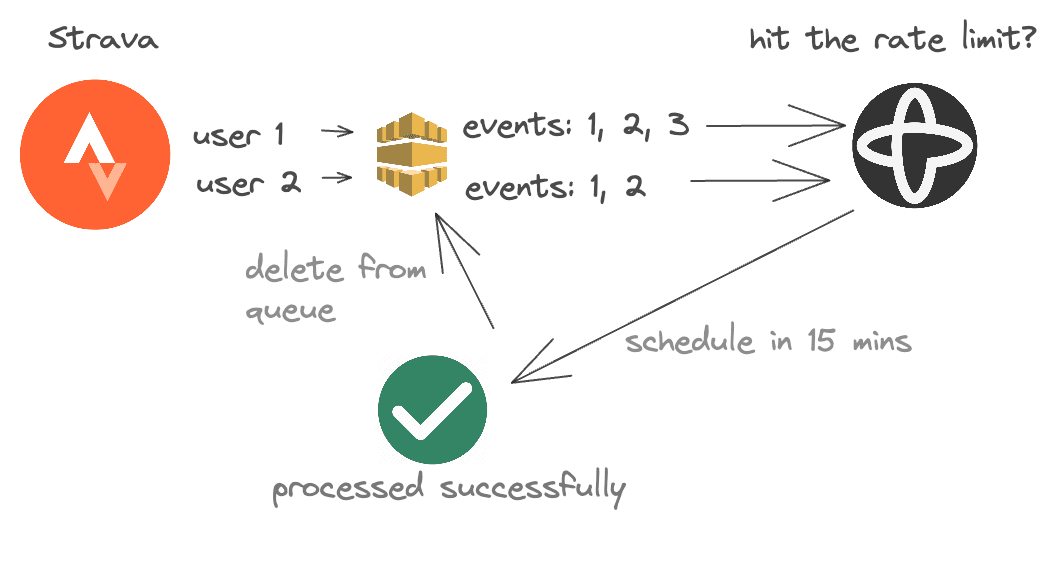 Strava

hit the rate limit?

user 1

user 2

events: 1, 2, 3

events: 1, 2

delete from queue

schedule in 15 mins

processed successfully